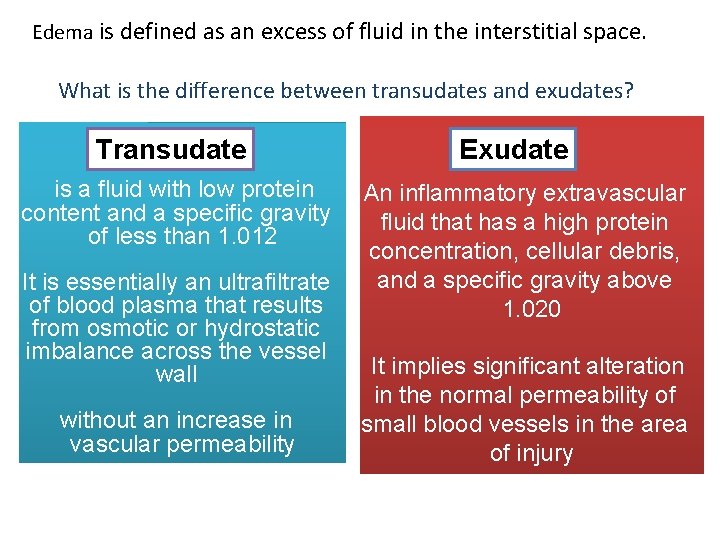 Edema is defined as an excess of fluid in the interstitial space.

What is the difference between transudates and exudates?

Transudate

is a fluid with low protein content and a specific gravity of less than 1.012

It is essentially an ultrafiltrate of blood plasma that results from osmotic or hydrostatic imbalance across the vessel wall

without an increase in vascular permeability

Exudate

An inflammatory extravascular fluid that has a high protein concentration, cellular debris, and a specific gravity above 1.020

It implies significant alteration in the normal permeability of small blood vessels in the area of injury